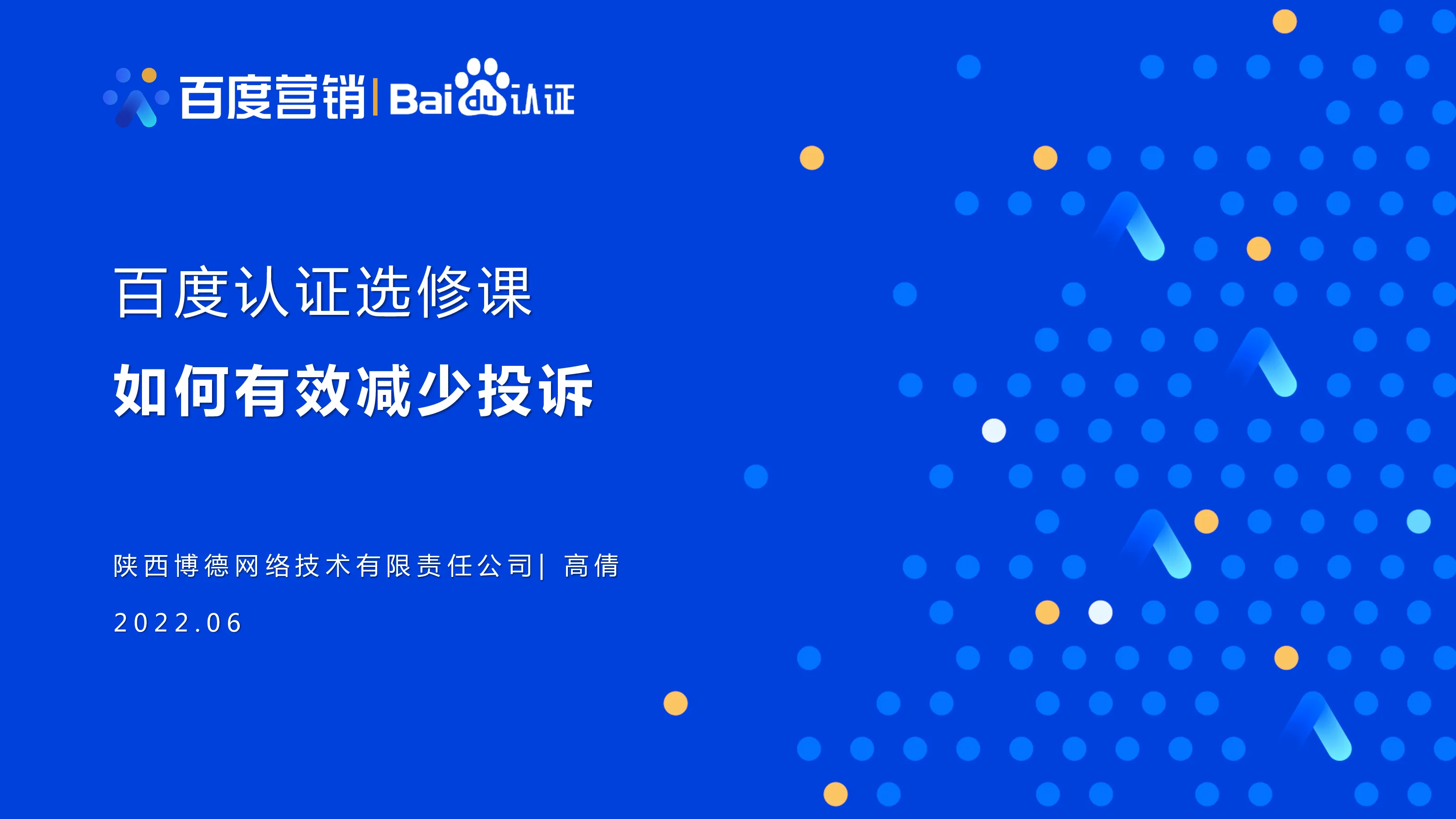 百度营销 | Baidu认证

百度认证选修课

如何有效减少投诉

陕西博德网络技术有限责任公司| 高倩

2022.06